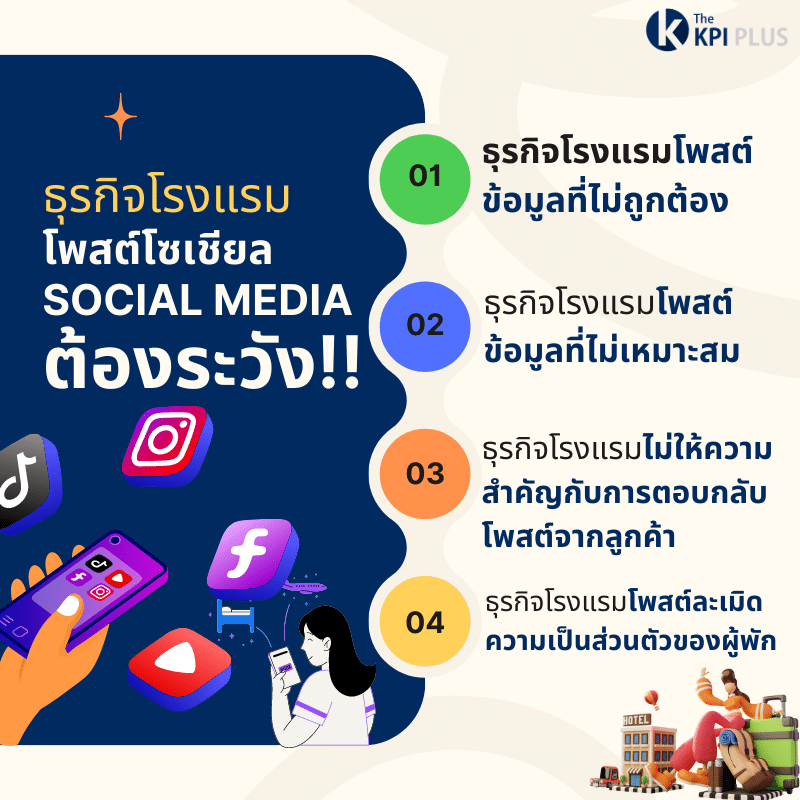 The KPI PLUS

ธุรกิจโรงแรม โพสต์โซเชียล SOCIAL MEDIA ต้องระวัง!!

01 ธุรกิจโรงแรมโพสต์ข้อมูลที่ไม่ถูกต้อง

02 ธุรกิจโรงแรมโพสต์ข้อมูลที่ไม่เหมาะสม

03 ธุรกิจโรงแรมไม่ให้ความสำคัญกับการตอบกลับโพสต์จากลูกค้า

04 ธุรกิจโรงแรมโพสต์ละเมิดความเป็นส่วนตัวของผู้พัก

HOTEL